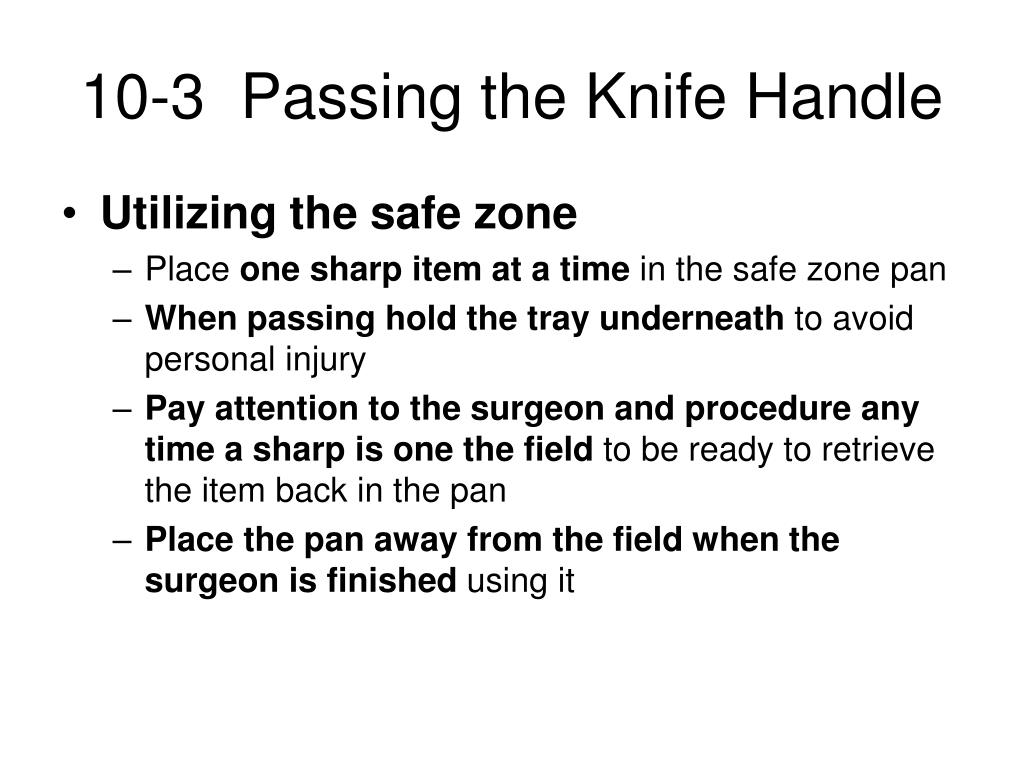 10-3 Passing the Knife Handle

• Utilizing the safe zone
– Place one sharp item at a time in the safe zone pan
– When passing hold the tray underneath to avoid personal injury
– Pay attention to the surgeon and procedure any time a sharp is one the field to be ready to retrieve the item back in the pan
– Place the pan away from the field when the surgeon is finished using it